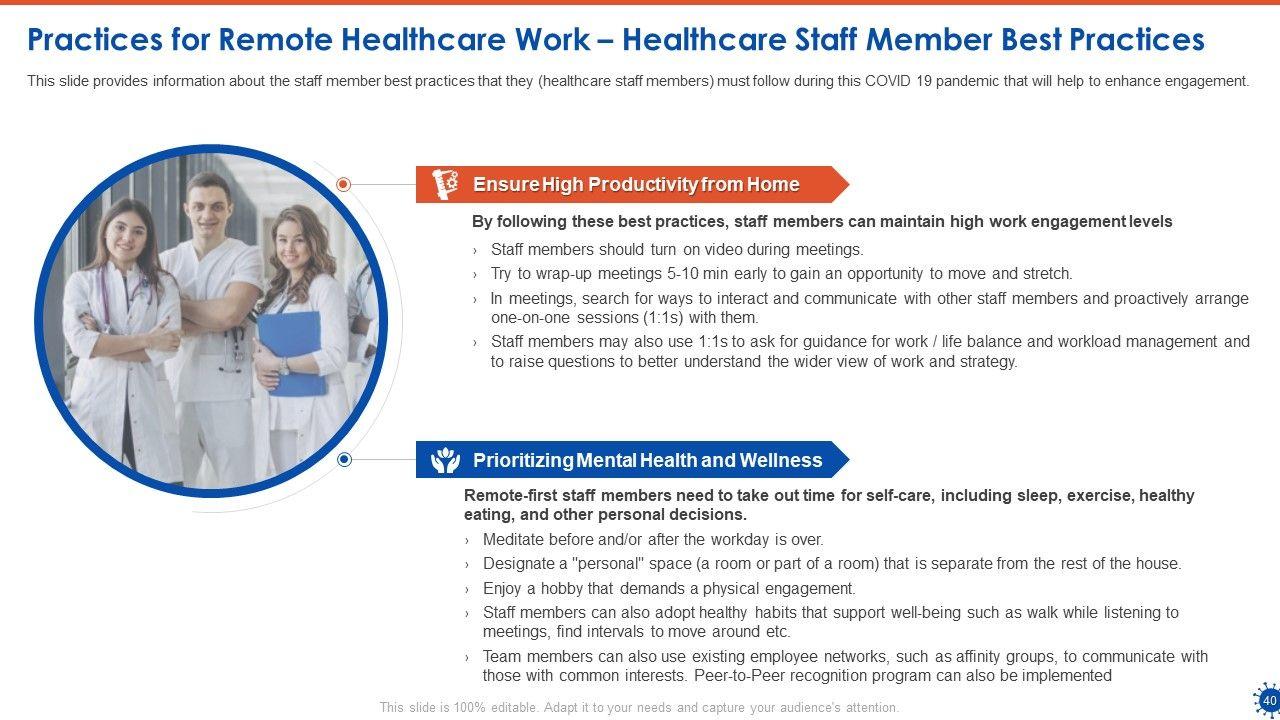 Practices for Remote Healthcare Work – Healthcare Staff Member Best Practices

This slide provides information about the staff member best practices that they (healthcare staff members) must follow during this COVID 19 pandemic that will help to enhance engagement.

Ensure High Productivity from Home

By following these best practices, staff members can maintain high work engagement levels

› Staff members should turn on video during meetings.
› Try to wrap-up meetings 5-10 min early to gain an opportunity to move and stretch.
› In meetings, search for ways to interact and communicate with other staff members and proactively arrange one-on-one sessions (1:1s) with them.
› Staff members may also use 1:1s to ask for guidance for work / life balance and workload management and to raise questions to better understand the wider view of work and strategy.

Prioritizing Mental Health and Wellness

Remote-first staff members need to take out time for self-care, including sleep, exercise, healthy eating, and other personal decisions.

› Meditate before and/or after the workday is over.
› Designate a "personal" space (a room or part of a room) that is separate from the rest of the house.
› Enjoy a hobby that demands a physical engagement.
› Staff members can also adopt healthy habits that support well-being such as walk while listening to meetings, find intervals to move around etc.
› Team members can also use existing employee networks, such as affinity groups, to communicate with those with common interests. Peer-to-Peer recognition program can also be implemented

This slide is 100% editable. Adapt it to your needs and capture your audience's attention.

40